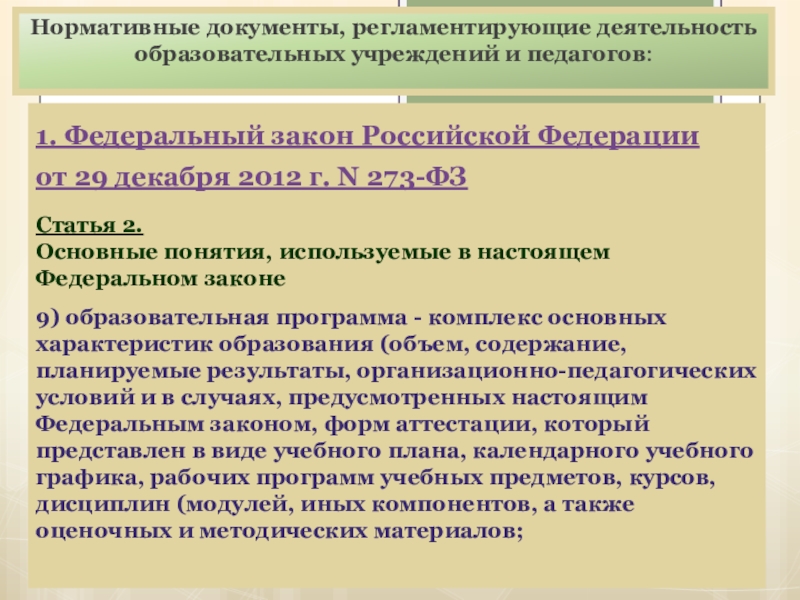 Нормативные документы, регламентирующие деятельность образовательных учреждений и педагогов:

1. Федеральный закон Российской Федерации

от 29 декабря 2012 г. N 273-ФЗ

Статья 2.
Основные понятия, используемые в настоящем Федеральном законе

9) образовательная программа - комплекс основных характеристик образования (объем, содержание, планируемые результаты, организационно-педагогических условий и в случаях, предусмотренных настоящим Федеральным законом, форм аттестации, который представлен в виде учебного плана, календарного учебного графика, рабочих программ учебных предметов, курсов, дисциплин (модулей, иных компонентов, а также оценочных и методических материалов;